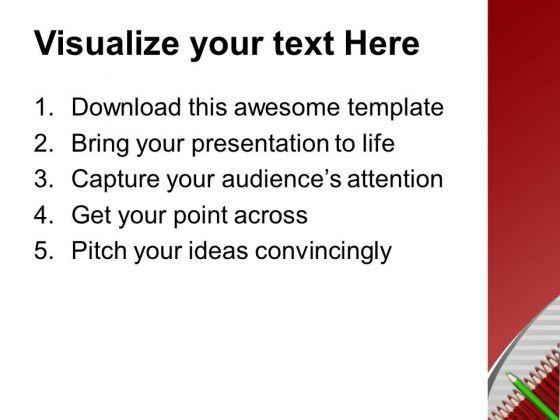 Visualize your text Here

1. Download this awesome template
2. Bring your presentation to life
3. Capture your audience’s attention
4. Get your point across
5. Pitch your ideas convincingly